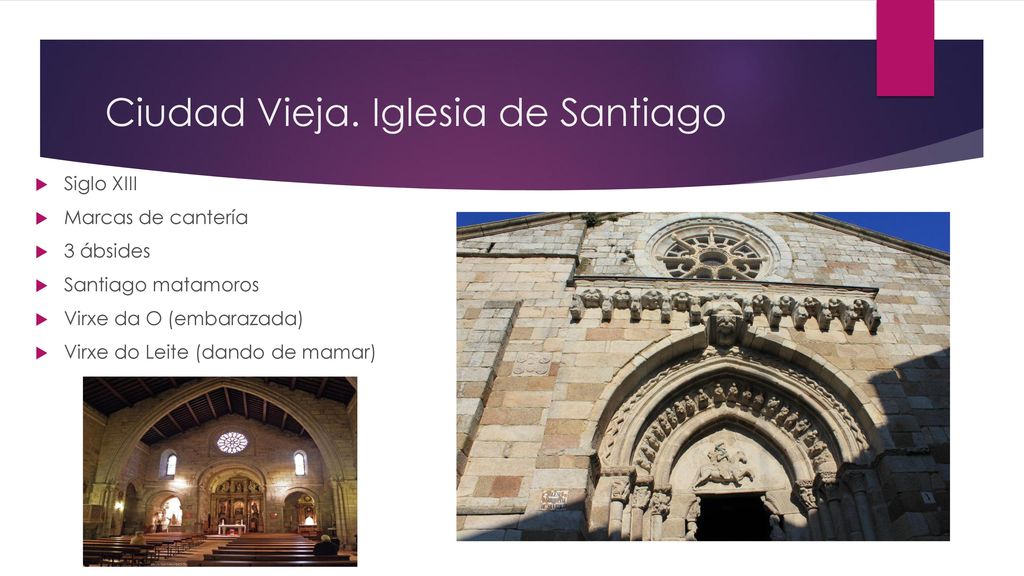 Ciudad Vieja. Iglesia de Santiago

Siglo XIII
Marcas de cantería
3 ábsides
Santiago matamoros
Virxe da O (embarazada)
Virxe do Leite (dando de mamar)